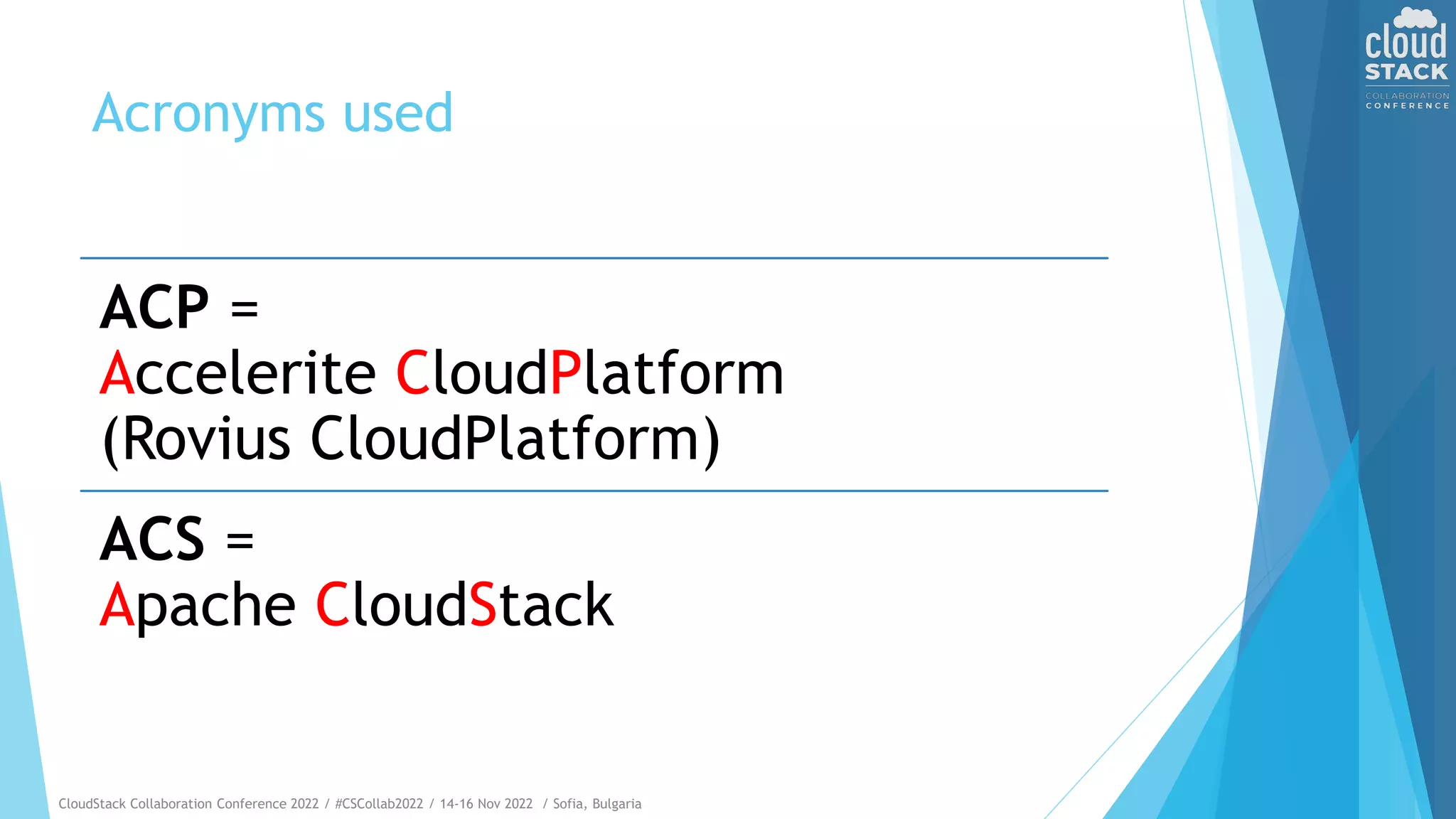 cloud
STACK
COLLABORATION
CONFERENCE

Acronyms used

ACP =
Accelerite CloudPlatform
(Rovius CloudPlatform)

ACS =
Apache CloudStack

CloudStack Collaboration Conference 2022 / #CSCollab2022 / 14-16 Nov 2022 / Sofia, Bulgaria